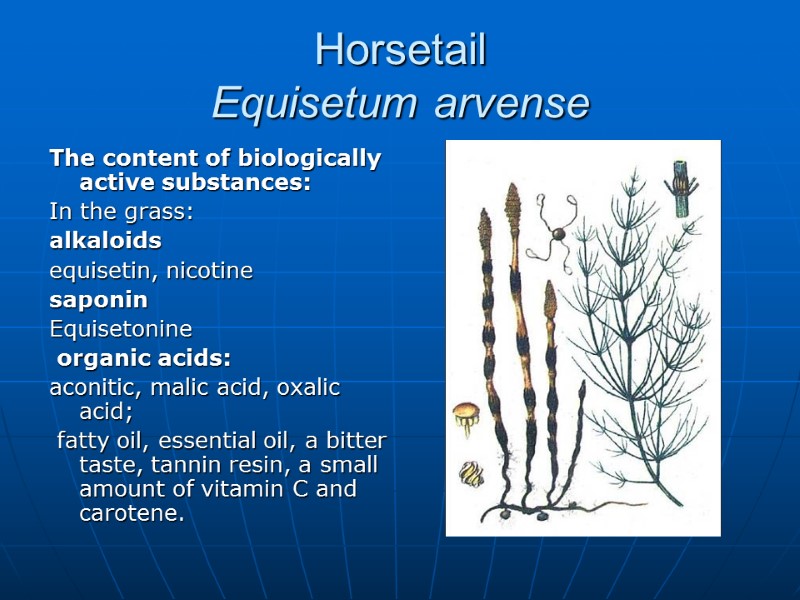 Horsetail
Equisetum arvense

The content of biologically active substances:

In the grass:

alkaloids

equisetin, nicotine

saponin

Equisetonine

organic acids:

aconitic, malic acid, oxalic acid;

fatty oil, essential oil, a bitter taste, tannin resin, a small amount of vitamin C and carotene.